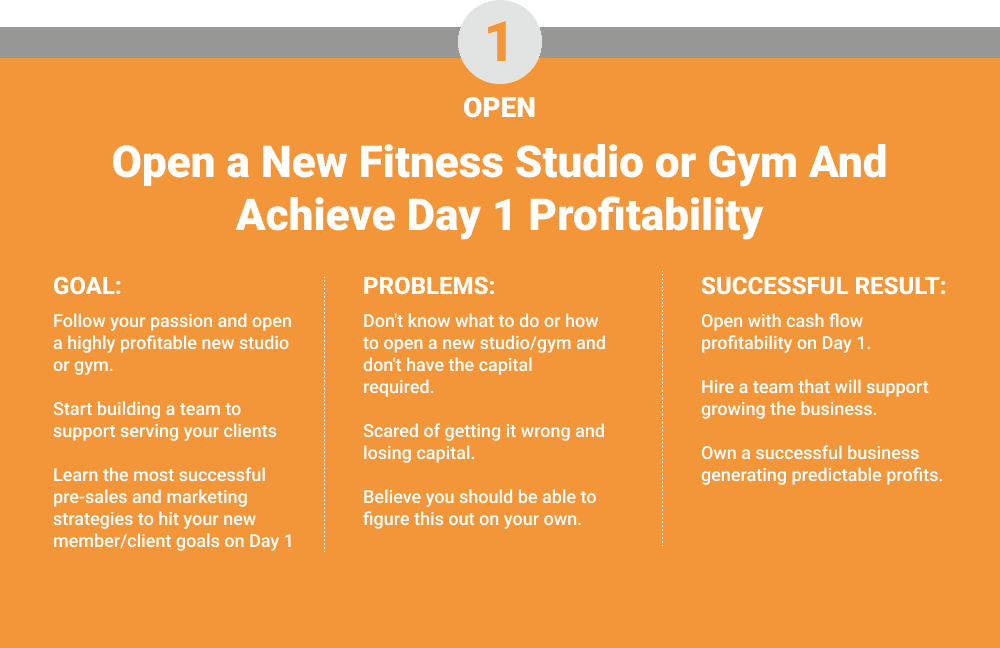 1

OPEN

Open a New Fitness Studio or Gym And Achieve Day 1 Profitability

GOAL:

Follow your passion and open a highly profitable new studio or gym.

Start building a team to support serving your clients

Learn the most successful pre-sales and marketing strategies to hit your new member/client goals on Day 1

PROBLEMS:

Don't know what to do or how to open a new studio/gym and don't have the capital required.

Scared of getting it wrong and losing capital.

Believe you should be able to figure this out on your own.

SUCCESSFUL RESULT:

Open with cash flow profitability on Day 1.

Hire a team that will support growing the business.

Own a successful business generating predictable profits.